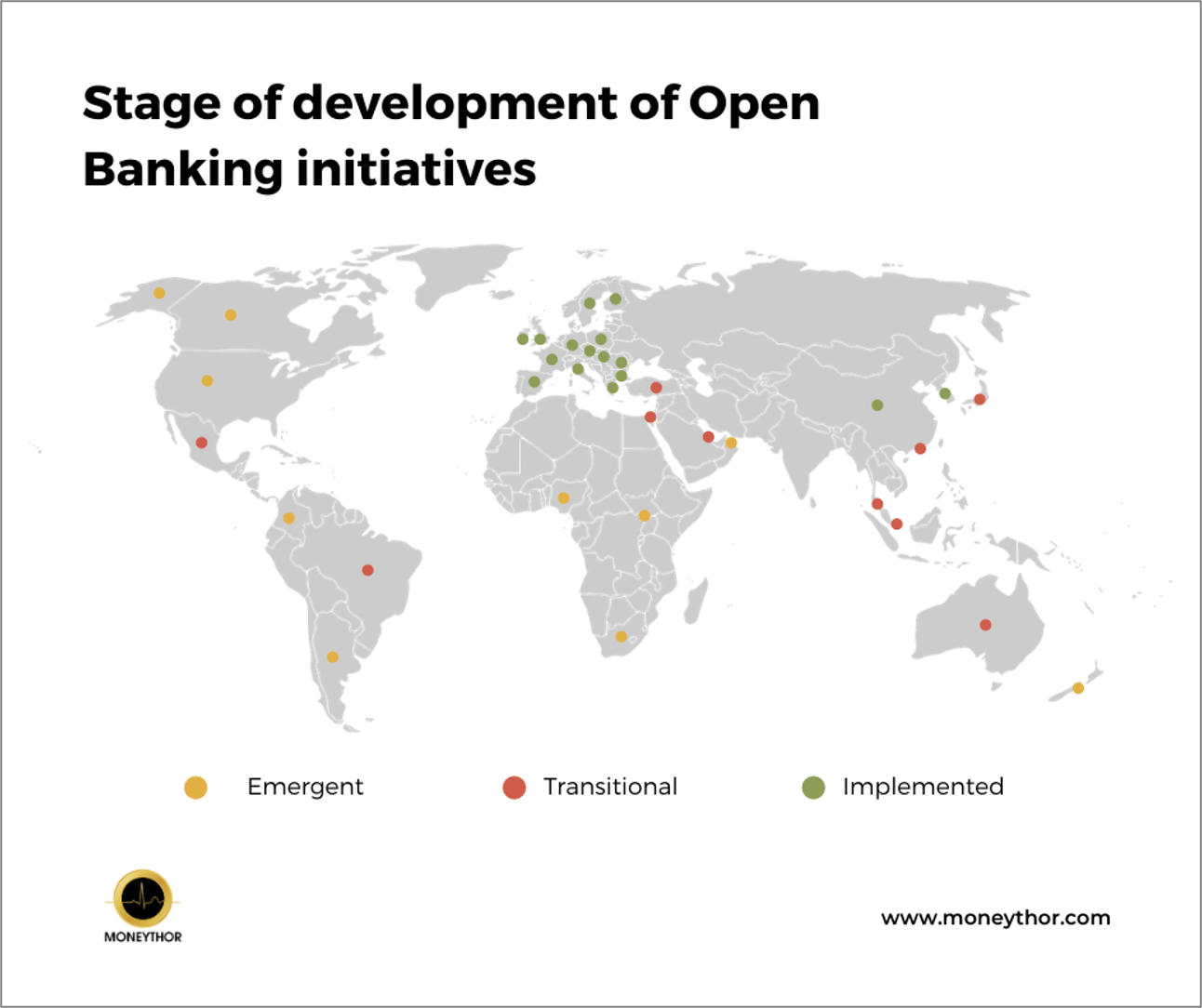 Stage of development of Open Banking initiatives

Emergent Transitional Implemented

MONEYTHOR

www.moneythor.com